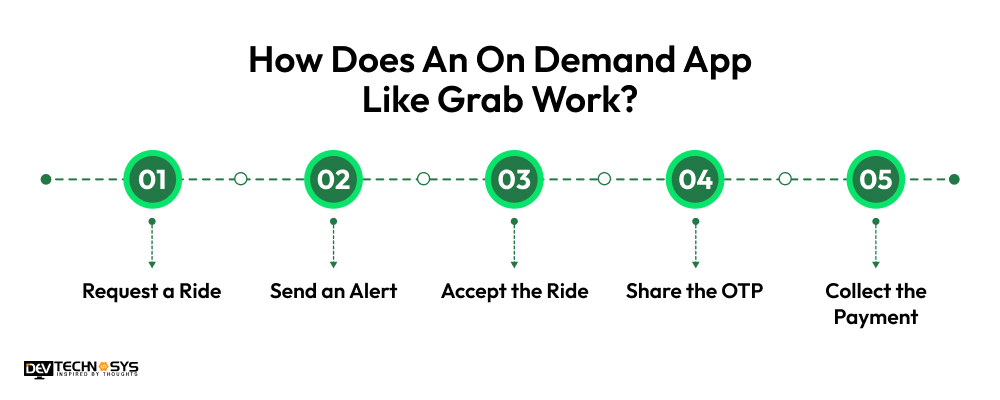 How Does An On Demand App Like Grab Work?

01

Request a Ride

02

Send an Alert

03

Accept the Ride

04

Share the OTP

05

Collect the Payment

DEV TECHNOSYS
INSPIRED BY THOUGHTS